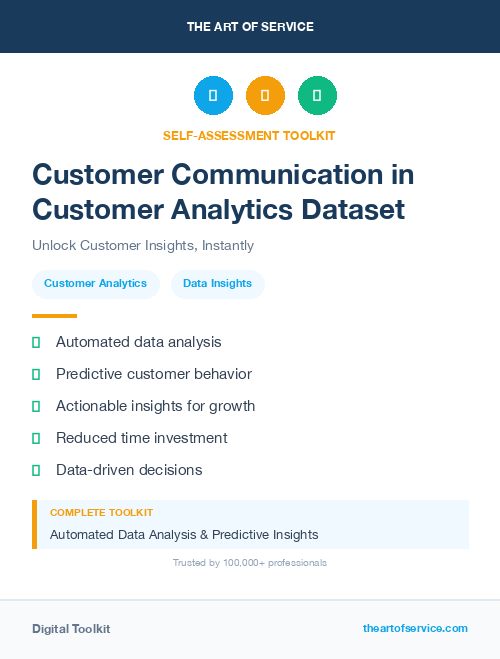 THE ART OF SERVICE

SELF-ASSESSMENT TOOLKIT

Customer Communication in Customer Analytics Dataset

Unlock Customer Insights, Instantly

Customer Analytics

Data Insights

Automated data analysis

Predictive customer behavior

Actionable insights for growth

Reduced time investment

Data-driven decisions

COMPLETE TOOLKIT

Automated Data Analysis & Predictive Insights

Trusted by 100,000+ professionals

Digital Toolkit

theartofservice.com